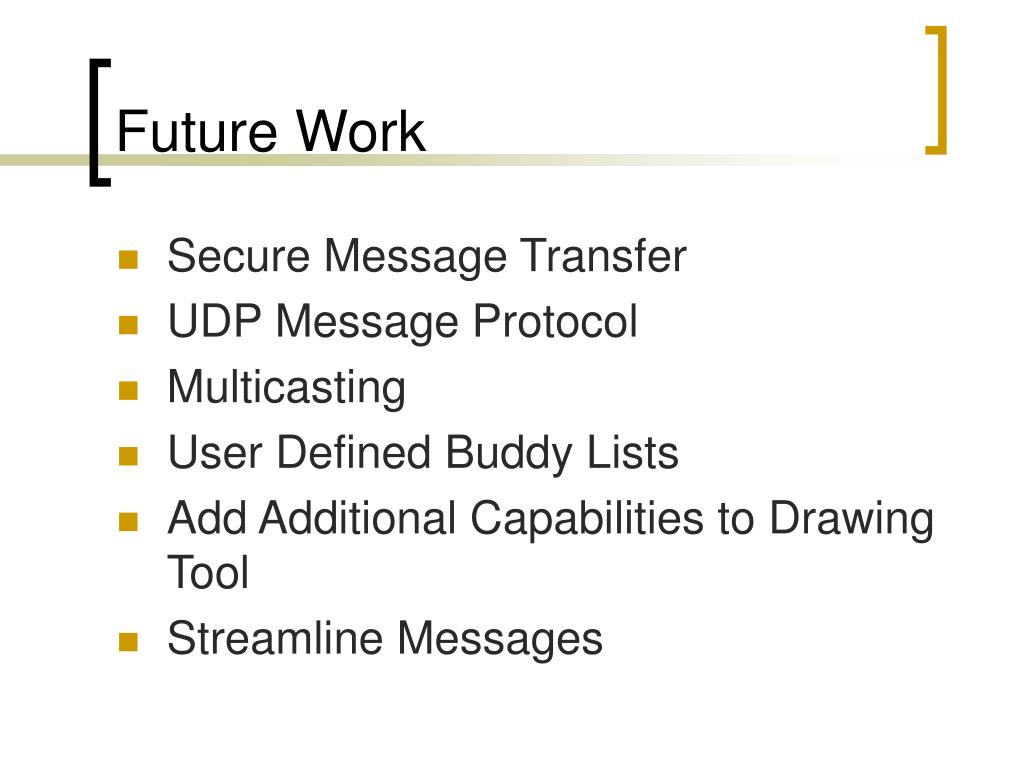 Future Work

- Secure Message Transfer
- UDP Message Protocol
- Multicasting
- User Defined Buddy Lists
- Add Additional Capabilities to Drawing Tool
- Streamline Messages